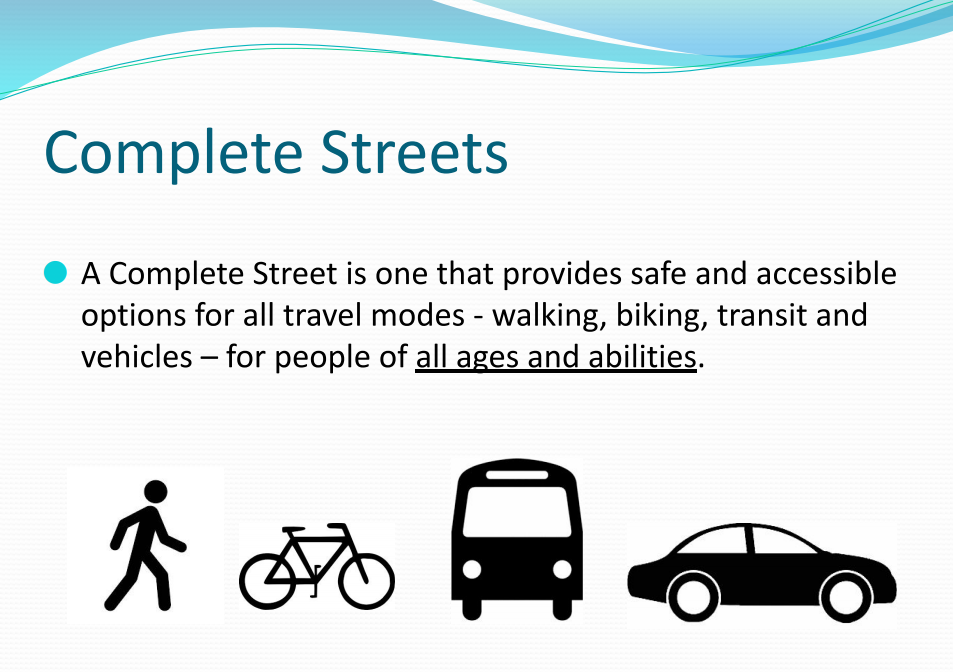 Complete Streets

A Complete Street is one that provides safe and accessible options for all travel modes - walking, biking, transit and vehicles – for people of all ages and abilities.